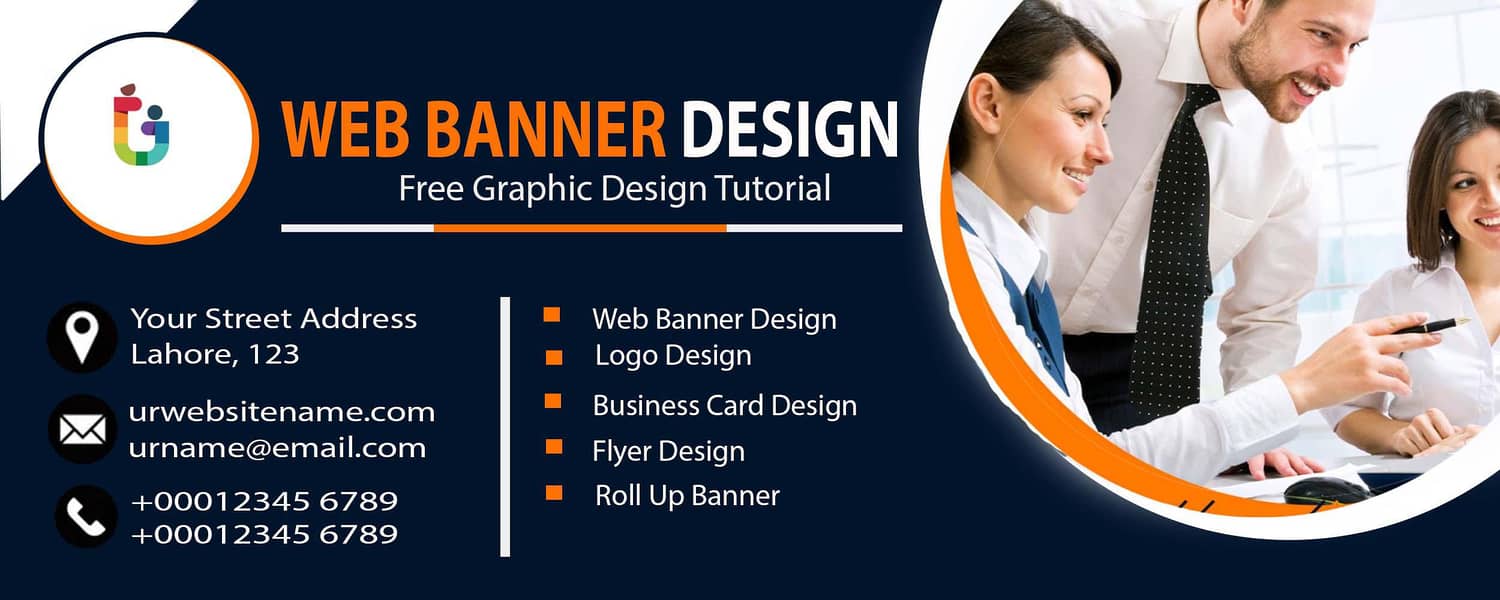 WEB BANNER DESIGN
Free Graphic Design Tutorial

Your Street Address
Lahore, 123

urwebsitename.com
urname@email.com

+00012345 6789
+00012345 6789

Web Banner Design
Logo Design
Business Card Design
Flyer Design
Roll Up Banner